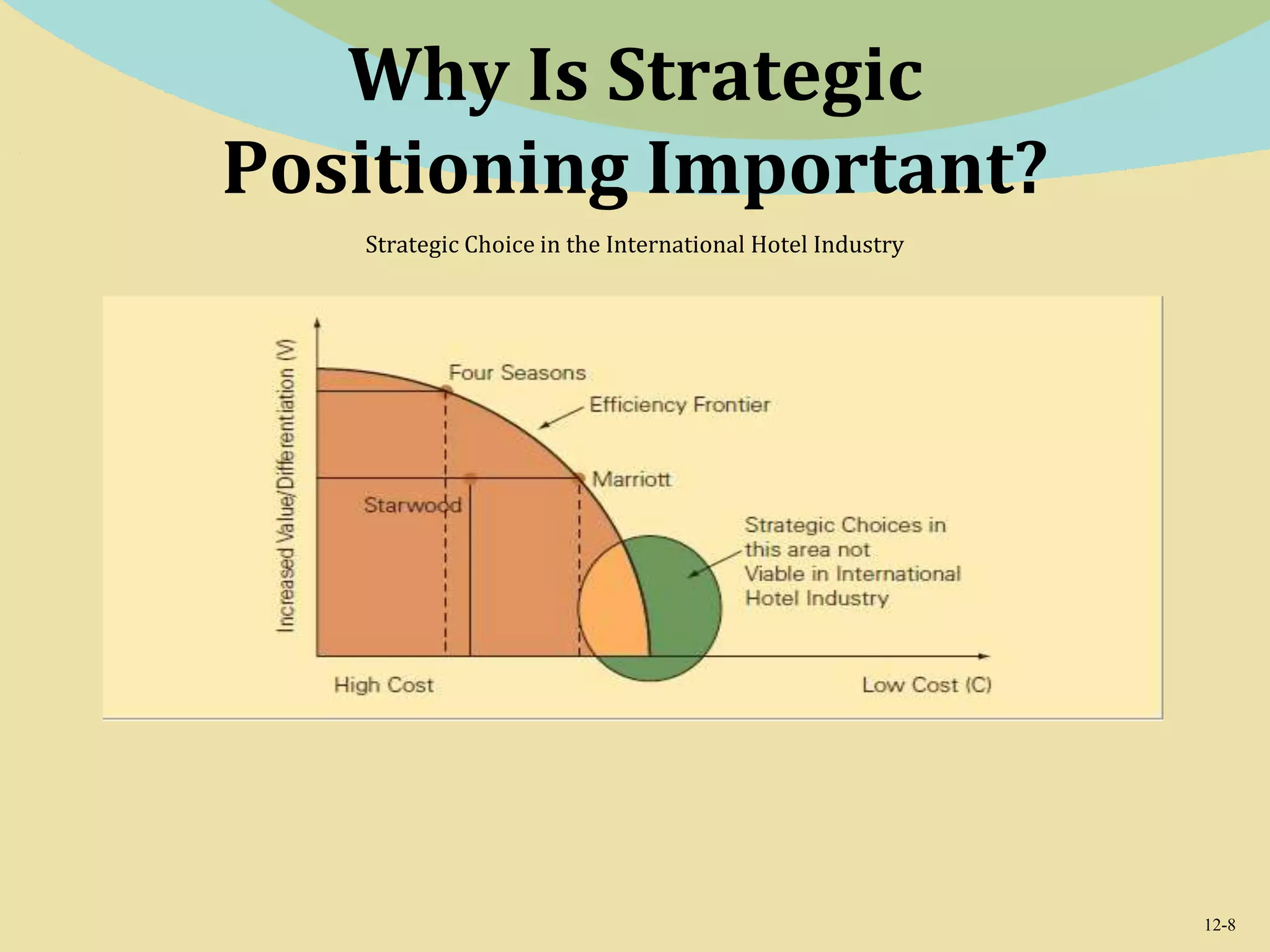 Why Is Strategic Positioning Important?

Strategic Choice in the International Hotel Industry

Increased Value/Differentiation (V)

Four Seasons

Efficiency Frontier

Marriott

Starwood

Strategic Choices in this area not Viable in International Hotel Industry

High Cost

Low Cost (C)

12-8